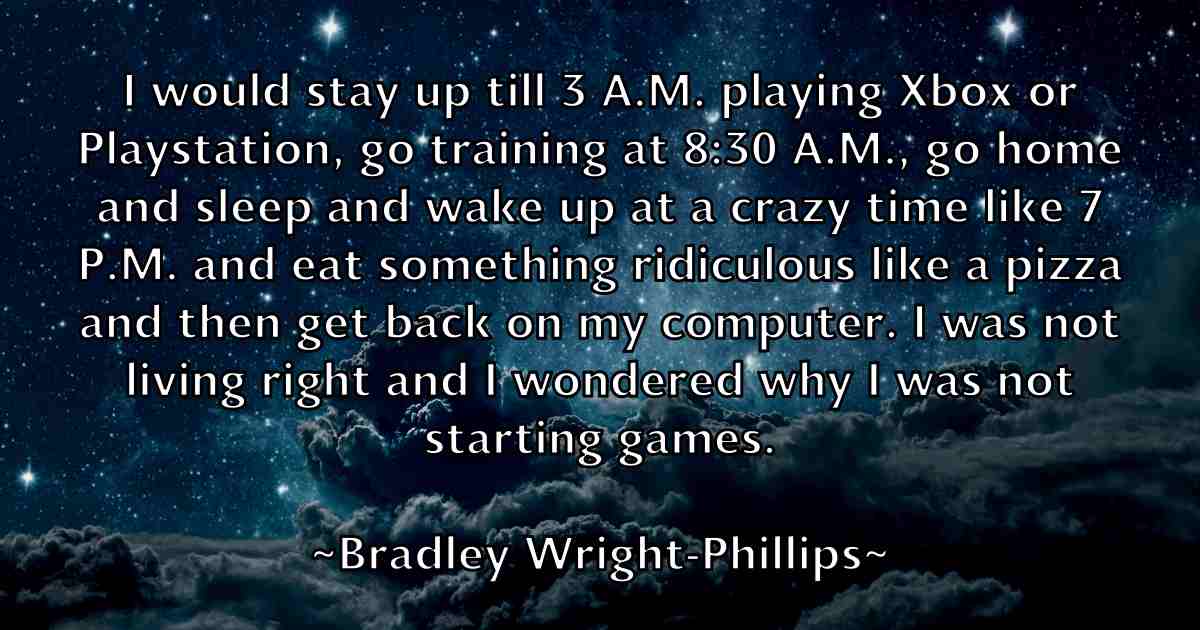 I would stay up till 3 A.M. playing Xbox or Playstation, go training at 8:30 A.M., go home and sleep and wake up at a crazy time like 7 P.M. and eat something ridiculous like a pizza and then get back on my computer. I was not living right and I wondered why I was not starting games.

~Bradley Wright-Phillips~